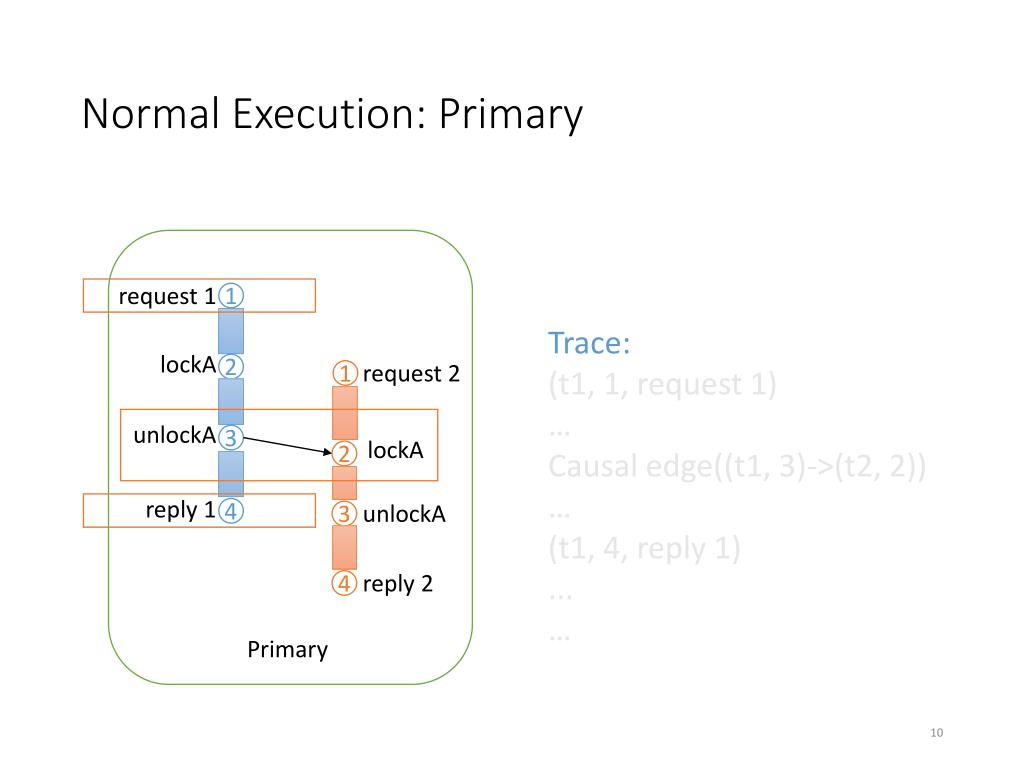 Normal Execution: Primary

request 1 ①

lockA ②

unlockA ③

reply 1 ④

① request 2

② lockA

③ unlockA

④ reply 2

Primary

Trace:
(t1, 1, request 1)
…
Causal edge((t1, 3)->(t2, 2))
…
(t1, 4, reply 1)
…
…

10